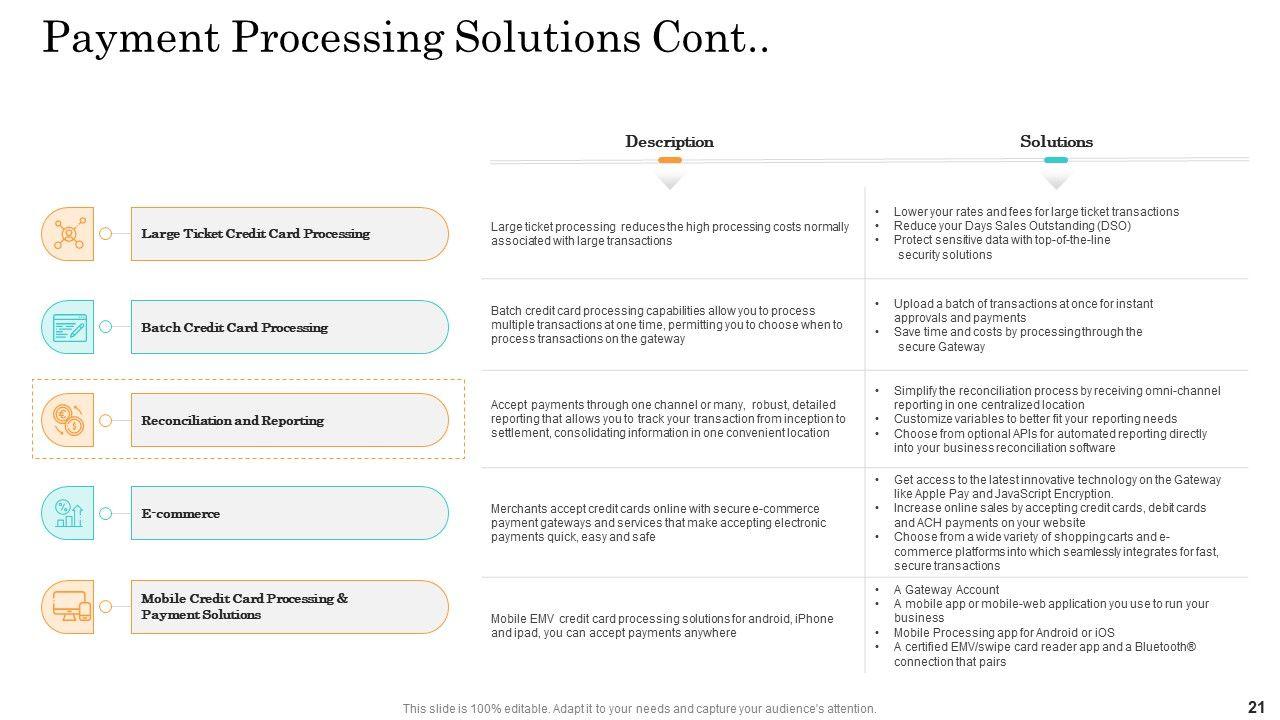 Payment Processing Solutions Cont..

| | Description | Solutions |
|---|---|---|
| Large Ticket Credit Card Processing | Large ticket processing reduces the high processing costs normally associated with large transactions | • Lower your rates and fees for large ticket transactions • Reduce your Days Sales Outstanding (DSO) • Protect sensitive data with top-of-the-line security solutions |
| Batch Credit Card Processing | Batch credit card processing capabilities allow you to process multiple transactions at one time, permitting you to choose when to process transactions on the gateway | • Upload a batch of transactions at once for instant approvals and payments • Save time and costs by processing through the secure Gateway |
| Reconciliation and Reporting | Accept payments through one channel or many, robust, detailed reporting that allows you to track your transaction from inception to settlement, consolidating information in one convenient location | • Simplify the reconciliation process by receiving omni-channel reporting in one centralized location • Customize variables to better fit your reporting needs • Choose from optional APIs for automated reporting directly into your business reconciliation software |
| E-commerce | Merchants accept credit cards online with secure e-commerce payment gateways and services that make accepting electronic payments quick, easy and safe | • Get access to the latest innovative technology on the Gateway like Apple Pay and JavaScript Encryption. • Increase online sales by accepting credit cards, debit cards and ACH payments on your website • Choose from a wide variety of shopping carts and e-commerce platforms into which seamlessly integrates for fast, secure transactions |
| Mobile Credit Card Processing & Payment Solutions | Mobile EMV credit card processing solutions for android, iPhone and ipad, you can accept payments anywhere | • A Gateway Account • A mobile app or mobile-web application you use to run your business • Mobile Processing app for Android or iOS • A certified EMV/swipe card reader app and a Bluetooth® connection that pairs |

This slide is 100% editable. Adapt it to your needs and capture your audience's attention.

21